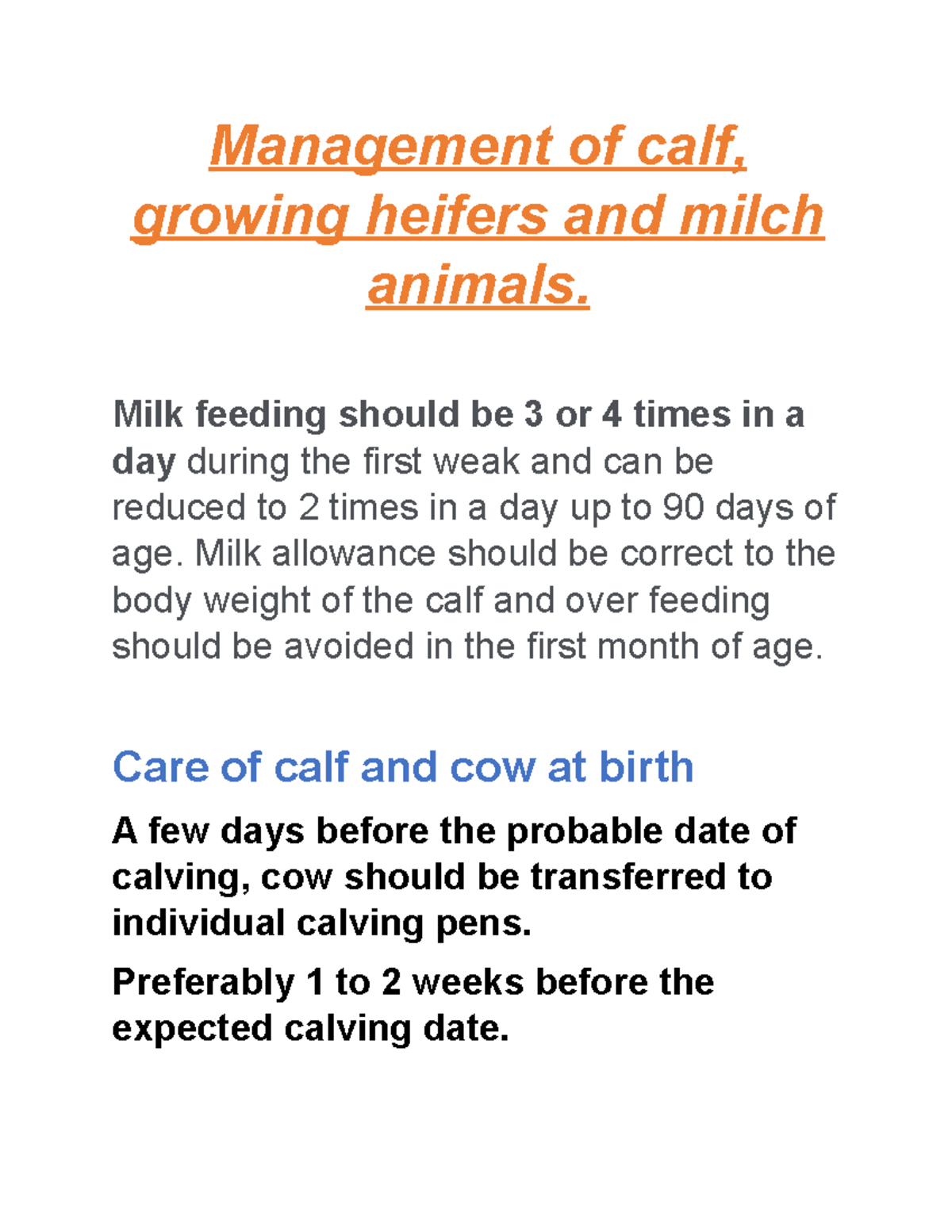 Management of calf, growing heifers and milch animals.

Milk feeding should be 3 or 4 times in a day during the first weak and can be reduced to 2 times in a day up to 90 days of age. Milk allowance should be correct to the body weight of the calf and over feeding should be avoided in the first month of age.

Care of calf and cow at birth

A few days before the probable date of calving, cow should be transferred to individual calving pens.

Preferably 1 to 2 weeks before the expected calving date.